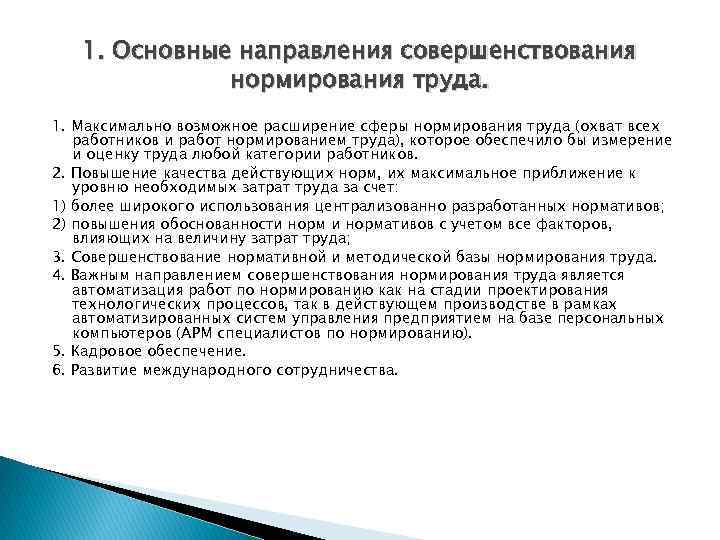 1. Основные направления совершенствования нормирования труда.

1. Максимально возможное расширение сферы нормирования труда (охват всех работников и работ нормированием труда), которое обеспечило бы измерение и оценку труда любой категории работников.

2. Повышение качества действующих норм, их максимальное приближение к уровню необходимых затрат труда за счет:

1) более широкого использования централизованно разработанных нормативов;

2) повышения обоснованности норм и нормативов с учетом все факторов, влияющих на величину затрат труда;

3. Совершенствование нормативной и методической базы нормирования труда.

4. Важным направлением совершенствования нормирования труда является автоматизация работ по нормированию как на стадии проектирования технологических процессов, так в действующем производстве в рамках автоматизированных систем управления предприятием на базе персональных компьютеров (АРМ специалистов по нормированию).

5. Кадровое обеспечение.

6. Развитие международного сотрудничества.